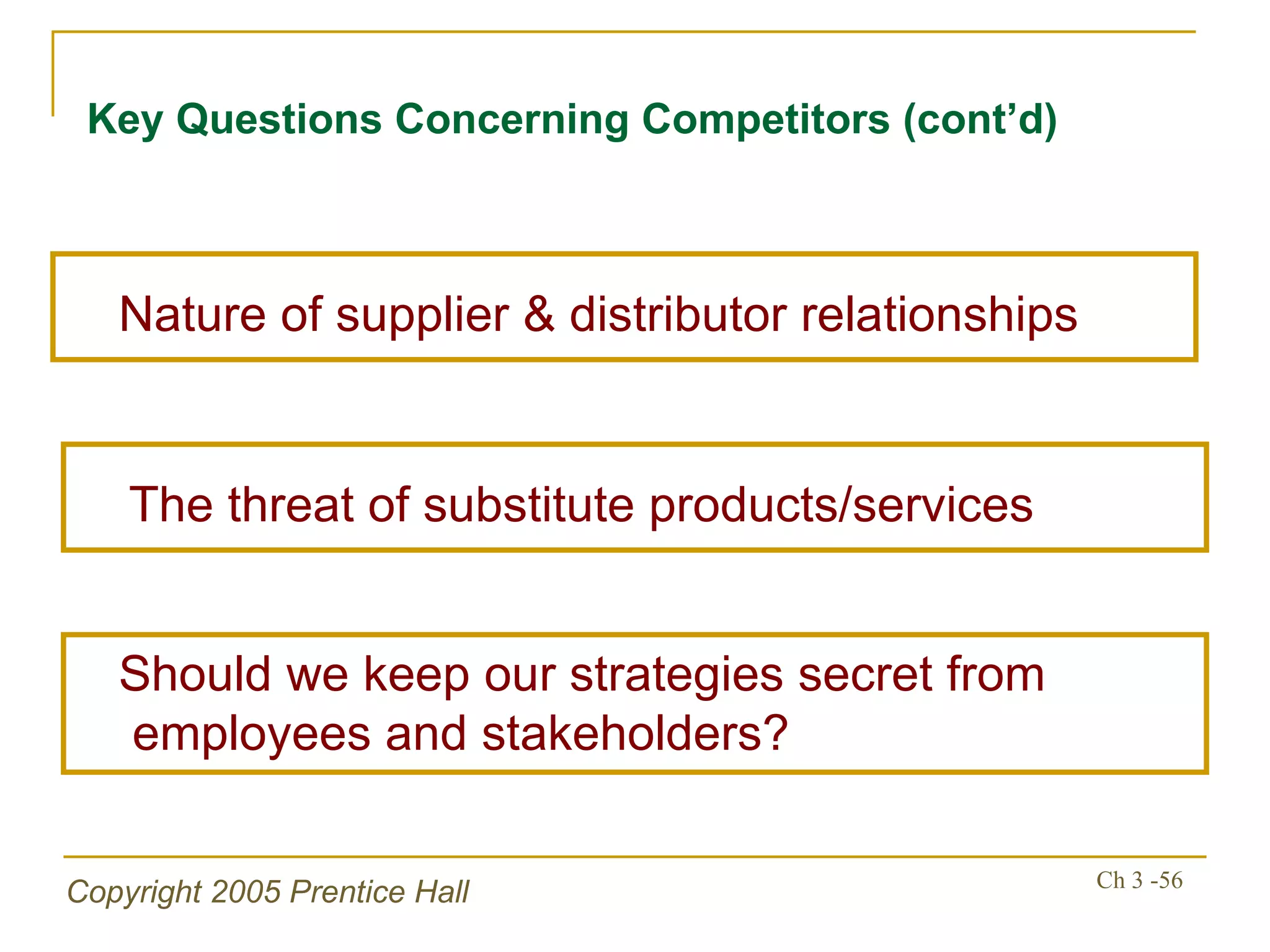 Key Questions Concerning Competitors (cont’d)

Nature of supplier & distributor relationships

The threat of substitute products/services

Should we keep our strategies secret from employees and stakeholders?

Copyright 2005 Prentice Hall

Ch 3 -56